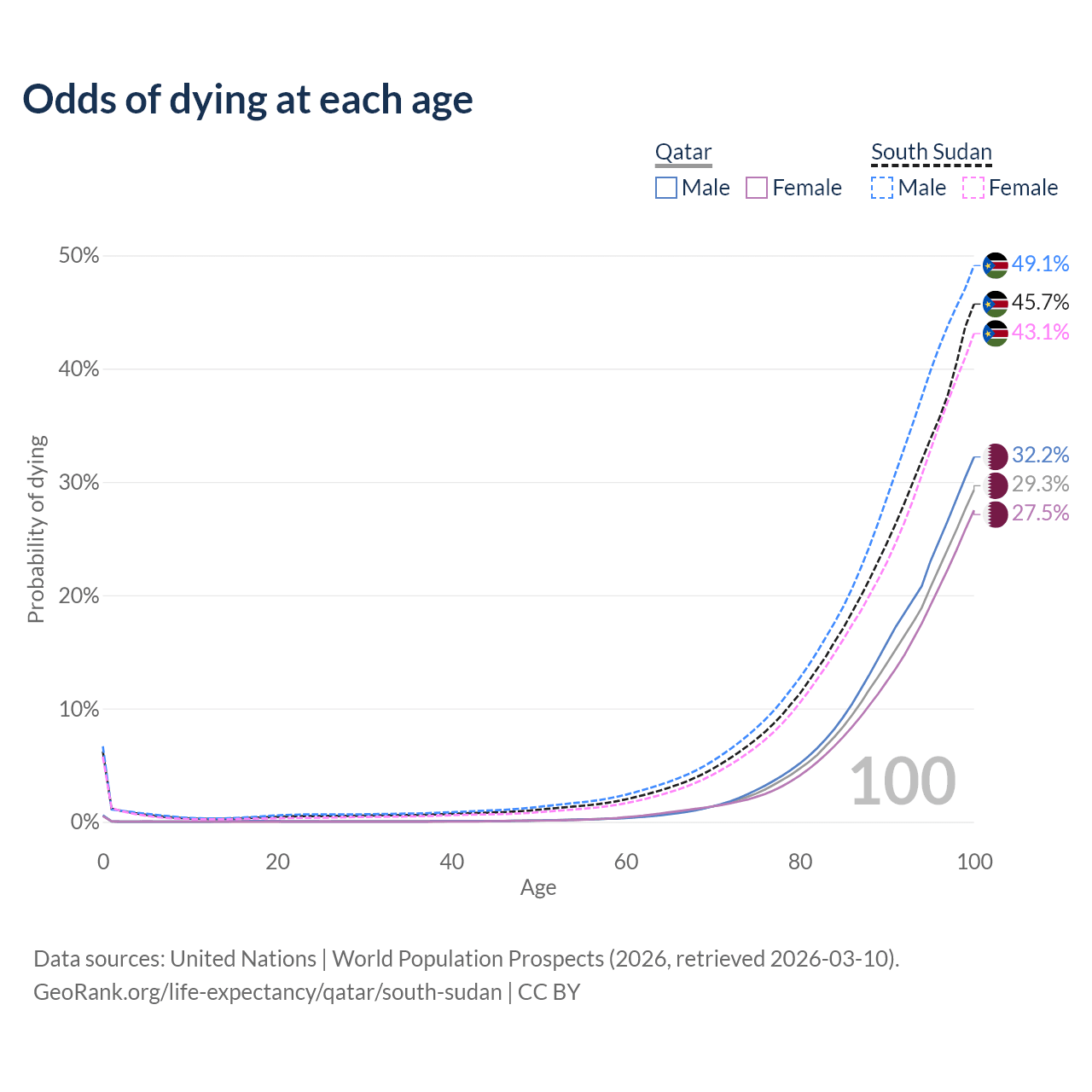 Odds of dying at each age

Qatar
Male Female

South Sudan
Male Female

50%
40%
30%
20%
10%
0%

Probability of dying

49.1%
45.7%
43.1%
32.2%
29.3%
27.5%

100

0
20
40
60
80
100
Age

Data sources: United Nations | World Population Prospects (2026, retrieved 2026-03-10).
GeoRank.org/life-expectancy/qatar/south-sudan | CC BY